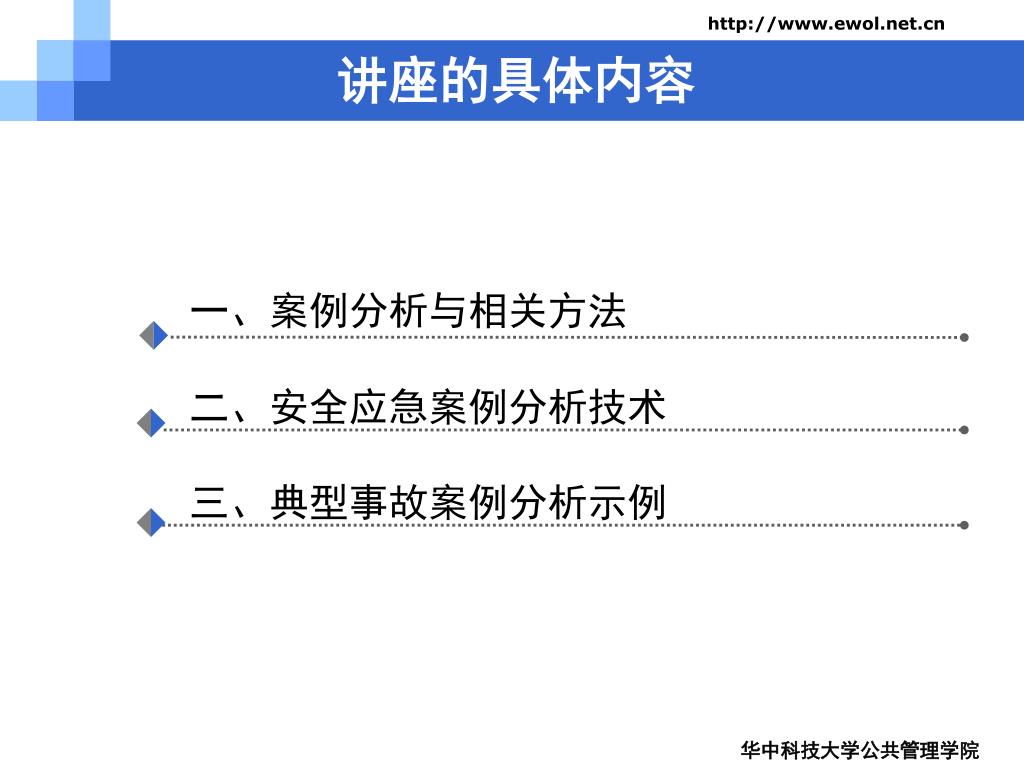 http://www.ewol.net.cn

讲座的具体内容

一、案例分析与相关方法

二、安全应急案例分析技术

三、典型事故案例分析示例

华中科技大学公共管理学院